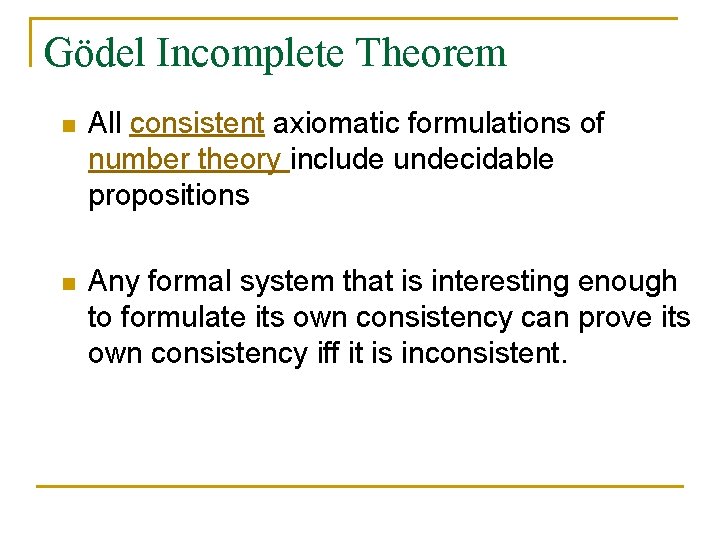 Gödel Incomplete Theorem

All consistent axiomatic formulations of number theory include undecidable propositions

Any formal system that is interesting enough to formulate its own consistency can prove its own consistency iff it is inconsistent.